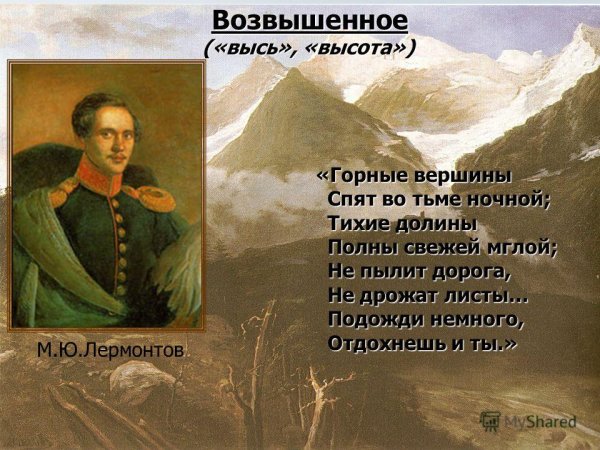 Возвышенное
(«высь», «высота»)

М.Ю.Лермонтов

«Горные вершины
Спят во тьме ночной;
Тихие долины
Полны свежей мглой;
Не пылит дорога,
Не дрожат листы…
Подожди немного,
Отдохнешь и ты.»

MyShared